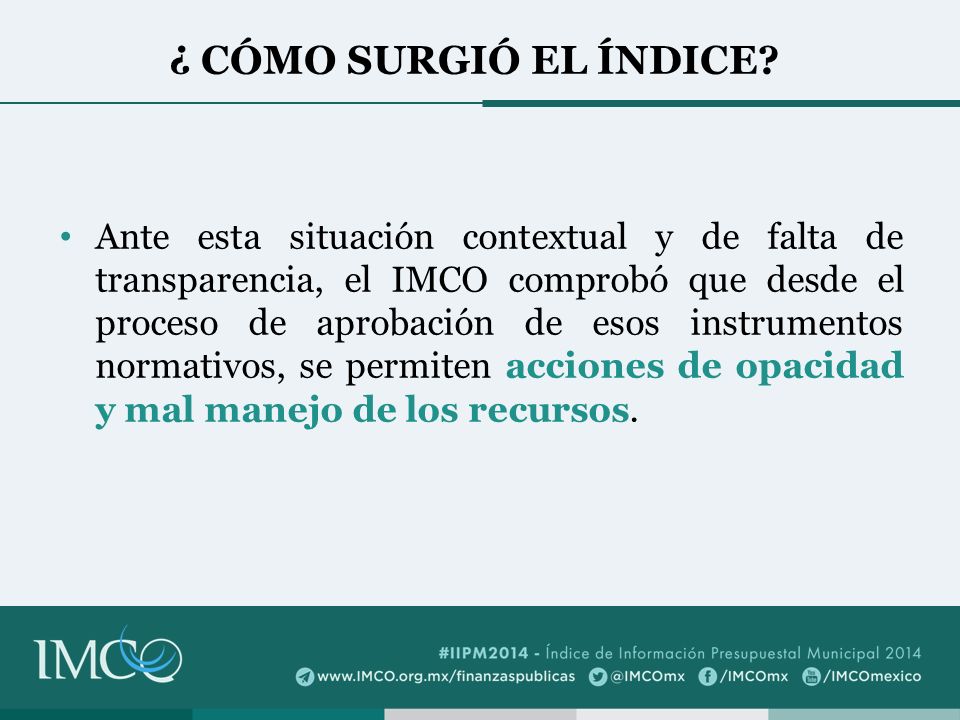 ¿ CÓMO SURGIÓ EL ÍNDICE?

• Ante esta situación contextual y de falta de transparencia, el IMCO comprobó que desde el proceso de aprobación de esos instrumentos normativos, se permiten acciones de opacidad y mal manejo de los recursos.

IMCO

#IIPM2014 - Índice de Información Presupuestal Municipal 2014
www.IMCO.org.mx/finanzaspublicas @IMCOmx /IMCOmx /IMCOmexico